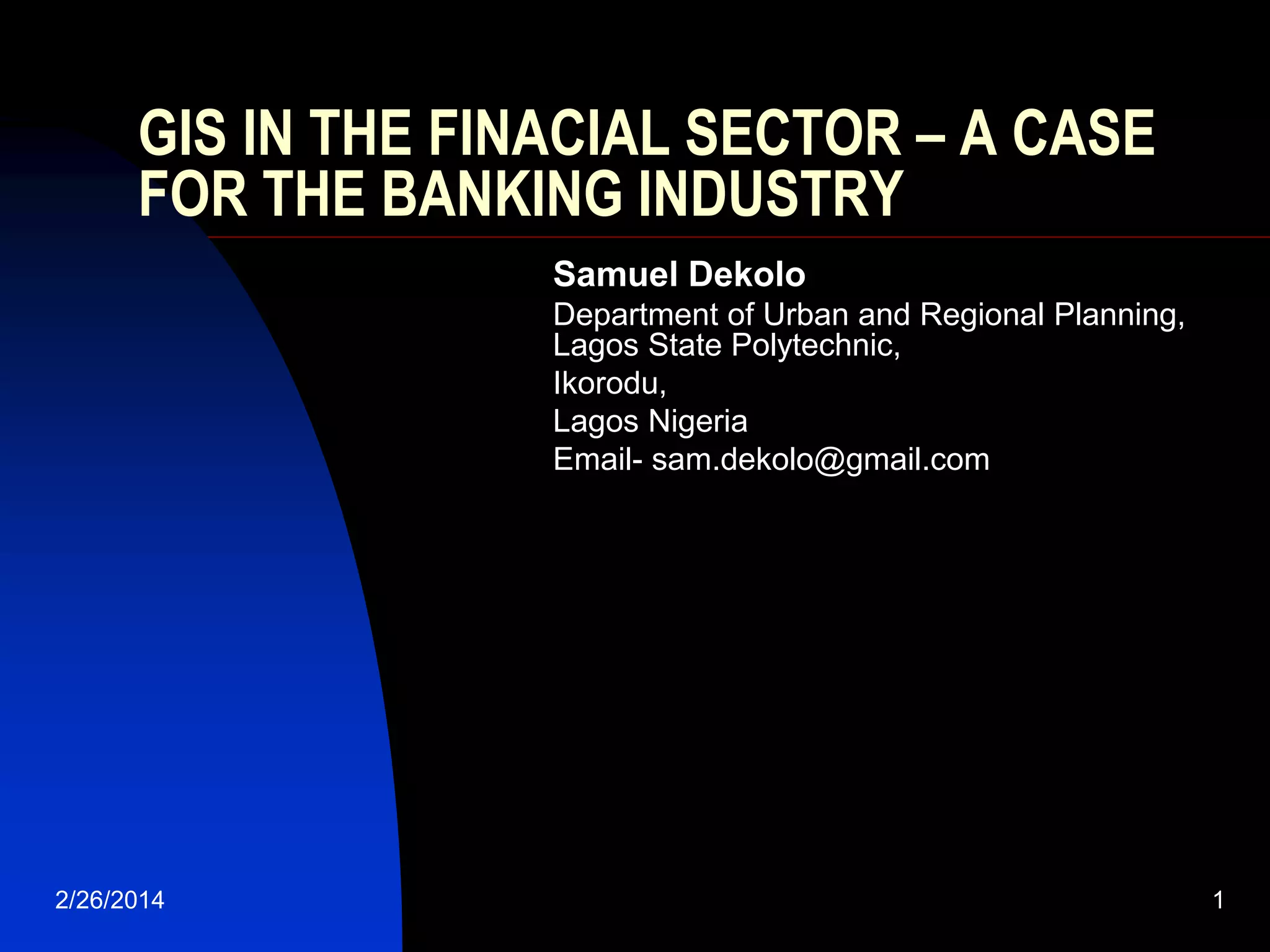 GIS IN THE FINACIAL SECTOR – A CASE FOR THE BANKING INDUSTRY

Samuel Dekolo

Department of Urban and Regional Planning, Lagos State Polytechnic,

Ikorodu,

Lagos Nigeria

Email- sam.dekolo@gmail.com

2/26/2014

1